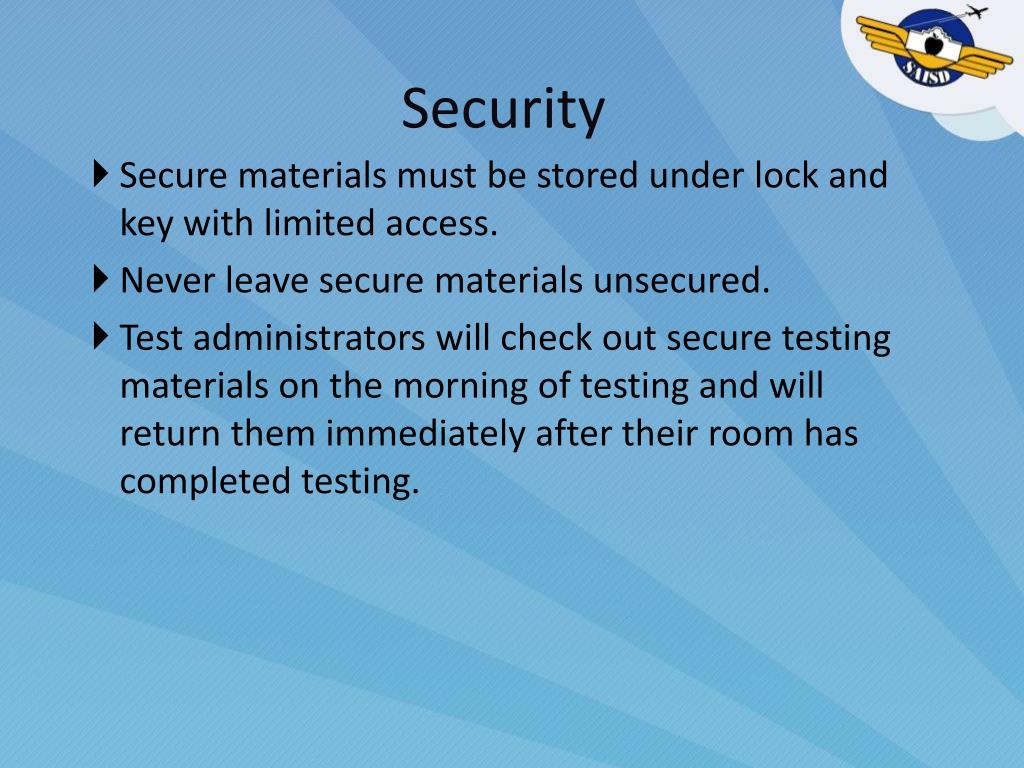 SAISD

Security

Secure materials must be stored under lock and key with limited access.

Never leave secure materials unsecured.

Test administrators will check out secure testing materials on the morning of testing and will return them immediately after their room has completed testing.